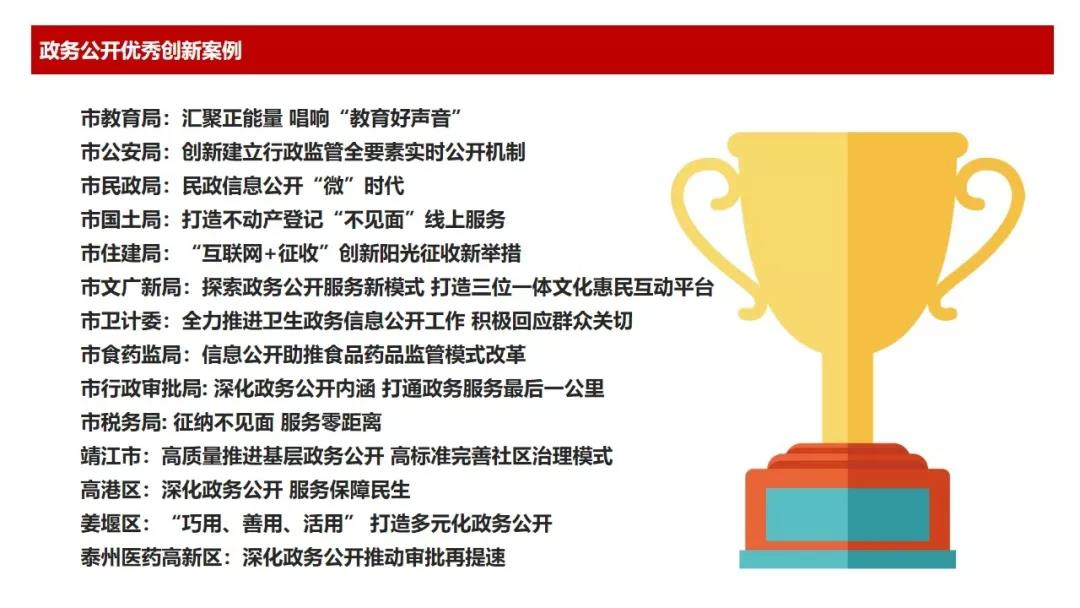 政务公开优秀创新案例

市教育局：汇聚正能量 唱响“教育好声音”
市公安局：创新建立行政监管全要素实时公开机制
市民政局：民政信息公开“微”时代
市国土局：打造不动产登记“不见面”线上服务
市住建局：“互联网+征收”创新阳光征收新举措
市文广新局：探索政务公开服务新模式 打造三位一体文化惠民互动平台
市卫计委：全力推进卫生政务信息公开工作 积极回应群众关切
市食药监局：信息公开助推食品药品监管模式改革
市行政审批局: 深化政务公开内涵 打通政务服务最后一公里
市税务局: 征纳不见面 服务零距离
靖江市：高质量推进基层政务公开 高标准完善社区治理模式
高港区：深化政务公开 服务保障民生
姜堰区：“巧用、善用、活用” 打造多元化政务公开
泰州医药高新区：深化政务公开推动审批再提速